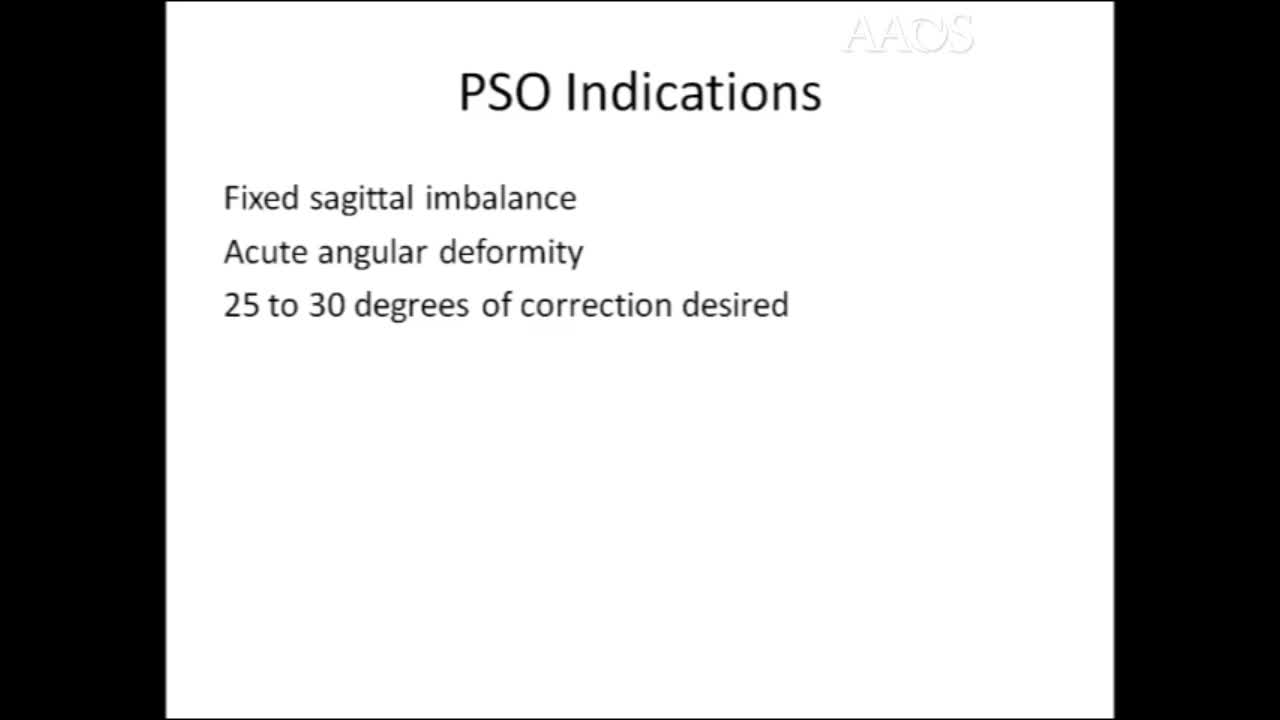 AAOS

PSO Indications

Fixed sagittal imbalance
Acute angular deformity
25 to 30 degrees of correction desired